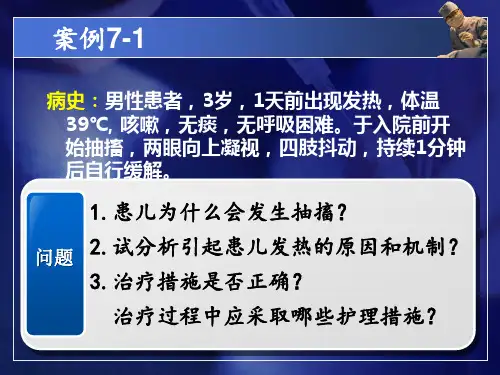 案例7-1

病史：男性患者，3岁，1天前出现发热，体温39℃, 咳嗽，无痰，无呼吸困难。于入院前开始抽搐，两眼向上凝视，四肢抖动，持续1分钟后自行缓解。

问题

1. 患儿为什么会发生抽搐？
2. 试分析引起患儿发热的原因和机制？
3. 治疗措施是否正确？
治疗过程中应采取哪些护理措施？